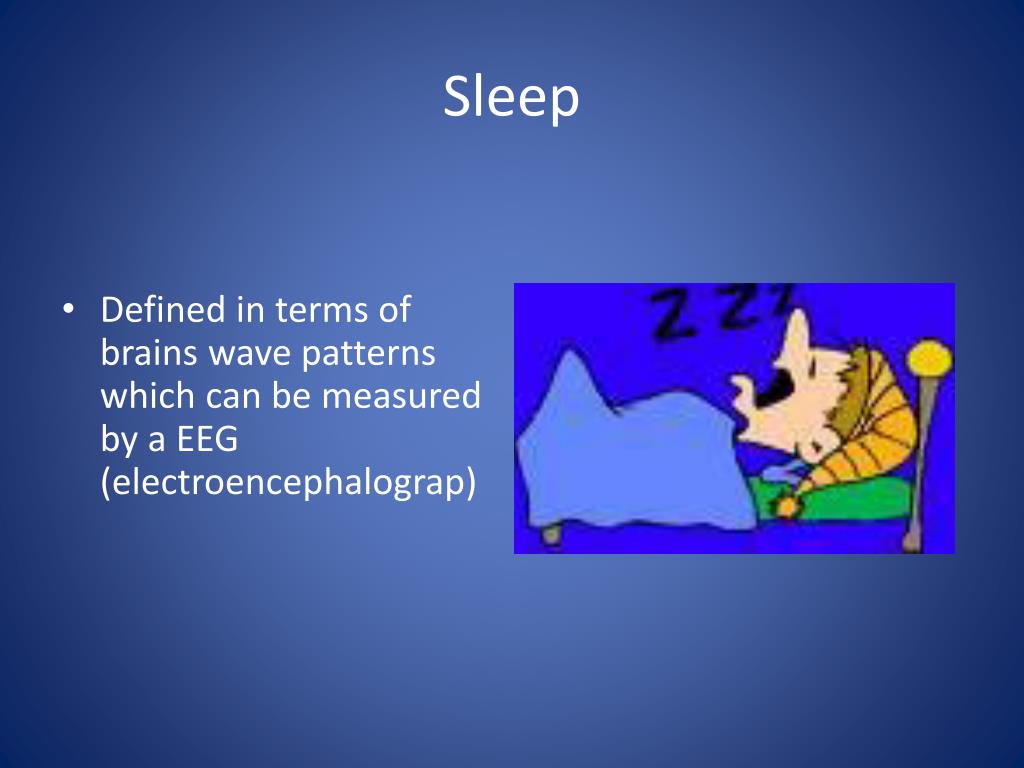 Sleep

• Defined in terms of brains wave patterns which can be measured by a EEG (electroencephalograp)

Z Z Z